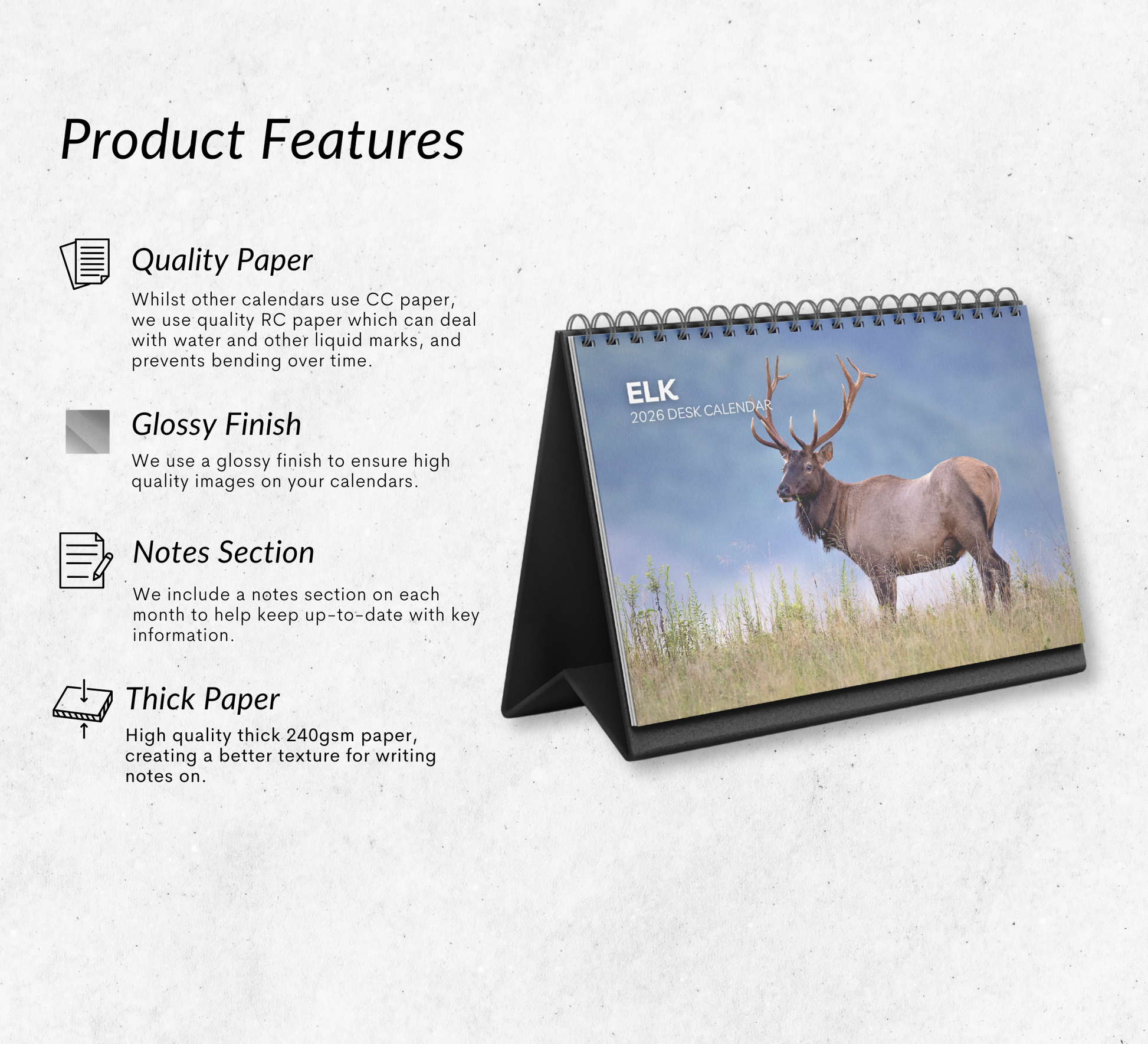 Product Features

Quality Paper

Whilst other calendars use CC paper, we use quality RC paper which can deal with water and other liquid marks, and prevents bending over time.

Glossy Finish

We use a glossy finish to ensure high quality images on your calendars.

Notes Section

We include a notes section on each month to help keep up-to-date with key information.

Thick Paper

High quality thick 240gsm paper, creating a better texture for writing notes on.

ELK
2026 DESK CALENDAR